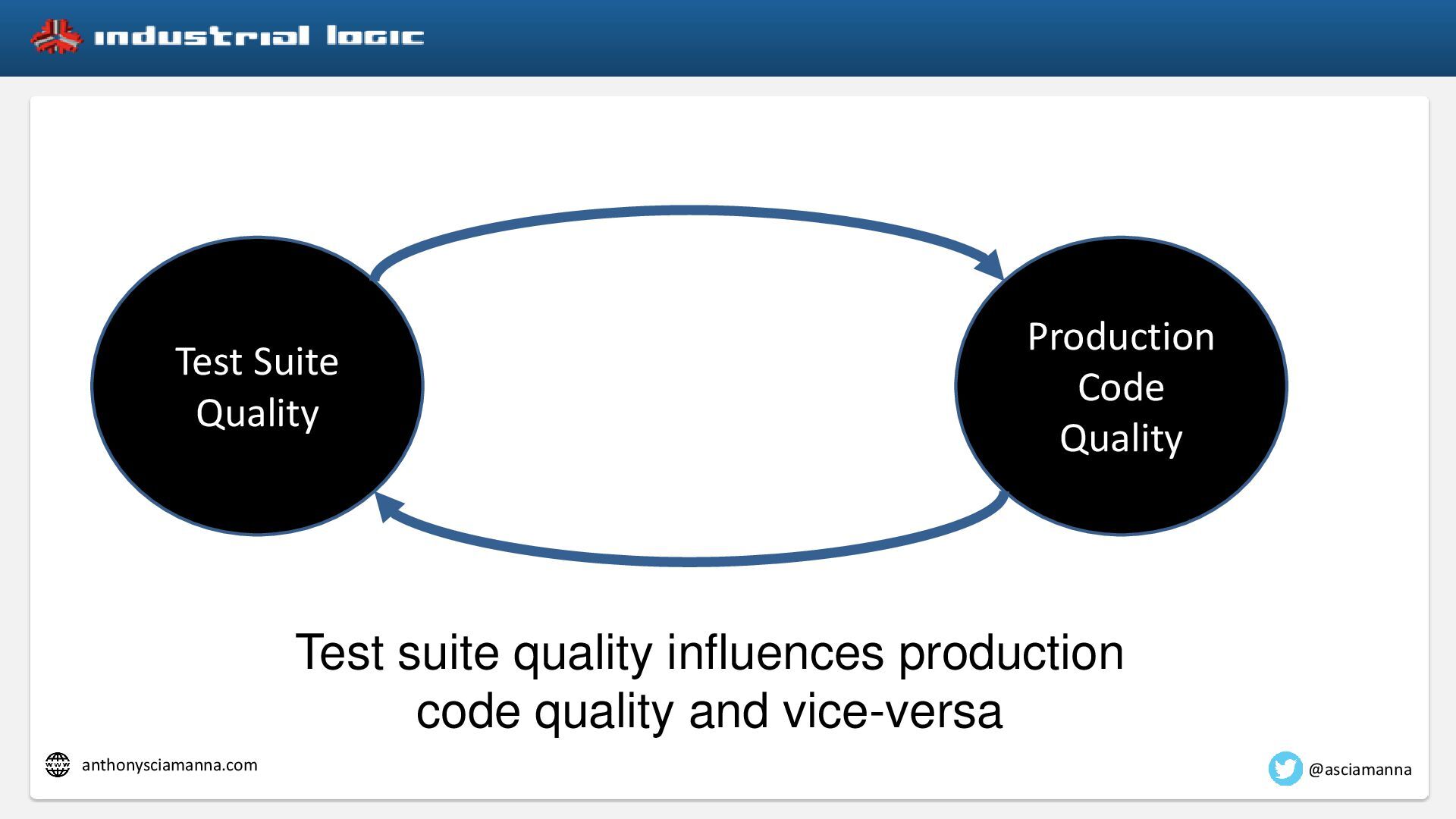 industrial logic

Test Suite Quality

Production Code Quality

Test suite quality influences production code quality and vice-versa

www

anthonysciamanna.com

@asciamanna